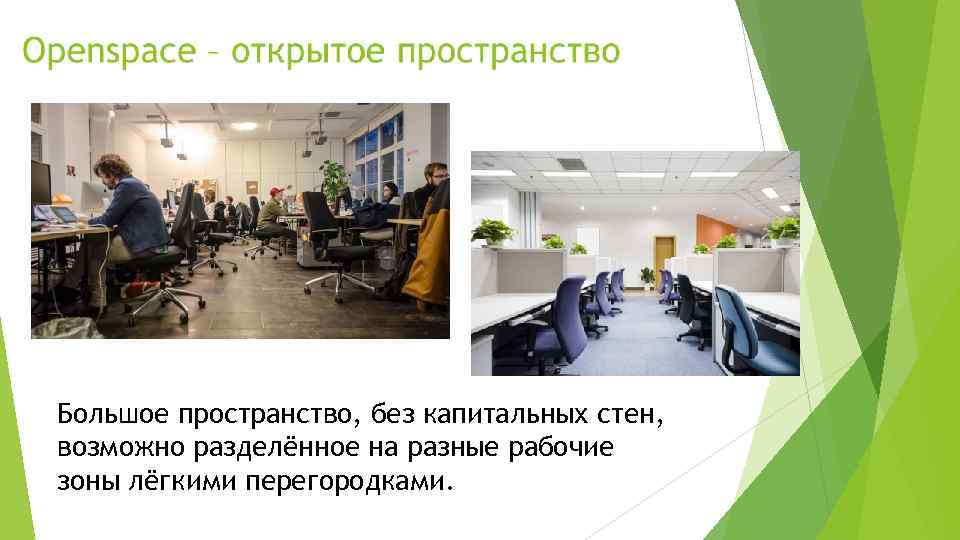 Openspace – открытое пространство

Большое пространство, без капитальных стен, возможно разделённое на разные рабочие зоны лёгкими перегородками.